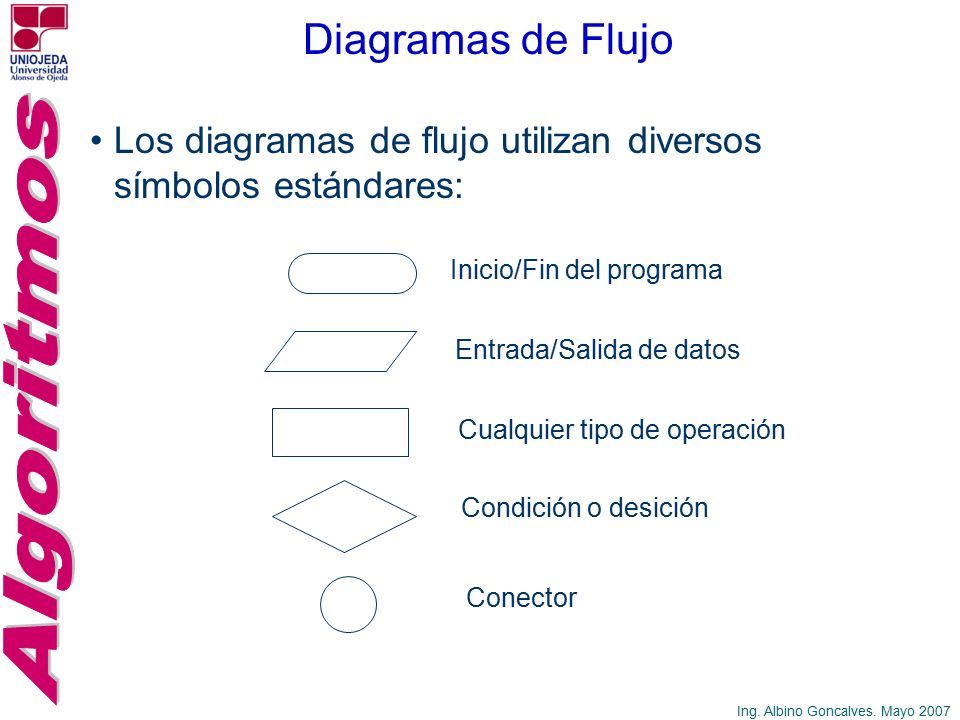 UNIOJEDA
Universidad
Alonso de Ojeda

Algoritmos

Diagramas de Flujo

• Los diagramas de flujo utilizan diversos símbolos estándares:

Inicio/Fin del programa

Entrada/Salida de datos

Cualquier tipo de operación

Condición o desición

Conector

Ing. Albino Goncalves. Mayo 2007